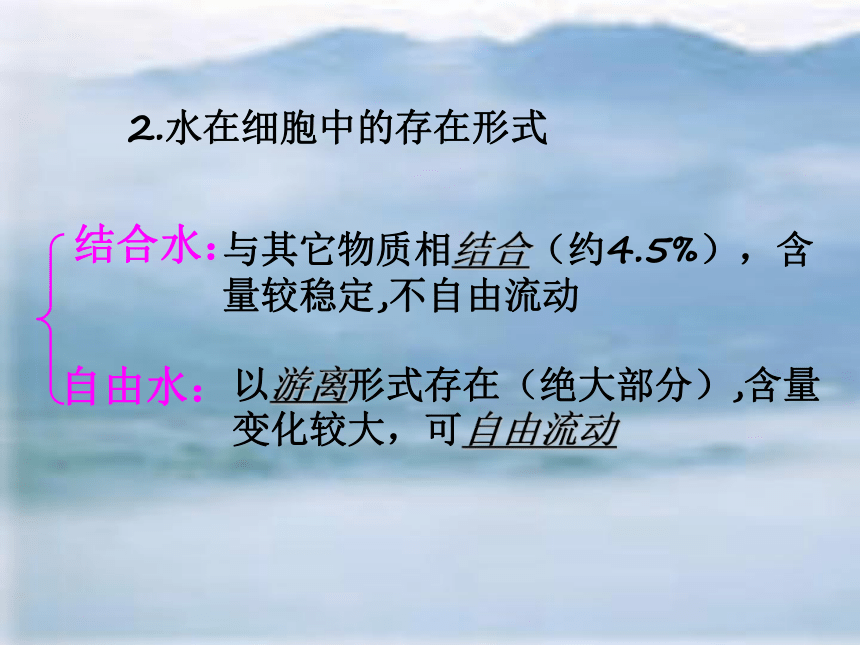 2.水在细胞中的存在形式

结合水：与其它物质相结合（约4.5%），含量较稳定,不自由流动

自由水：以游离形式存在（绝大部分）,含量变化较大，可自由流动